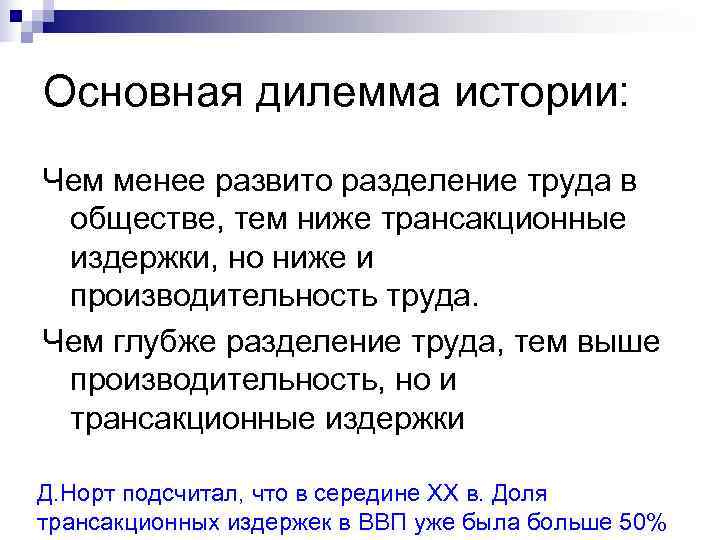 Основная дилемма истории:

Чем менее развито разделение труда в обществе, тем ниже трансакционные издержки, но ниже и производительность труда.

Чем глубже разделение труда, тем выше производительность, но и трансакционные издержки

Д.Норт подсчитал, что в середине XX в. Доля трансакционных издержек в ВВП уже была больше 50%